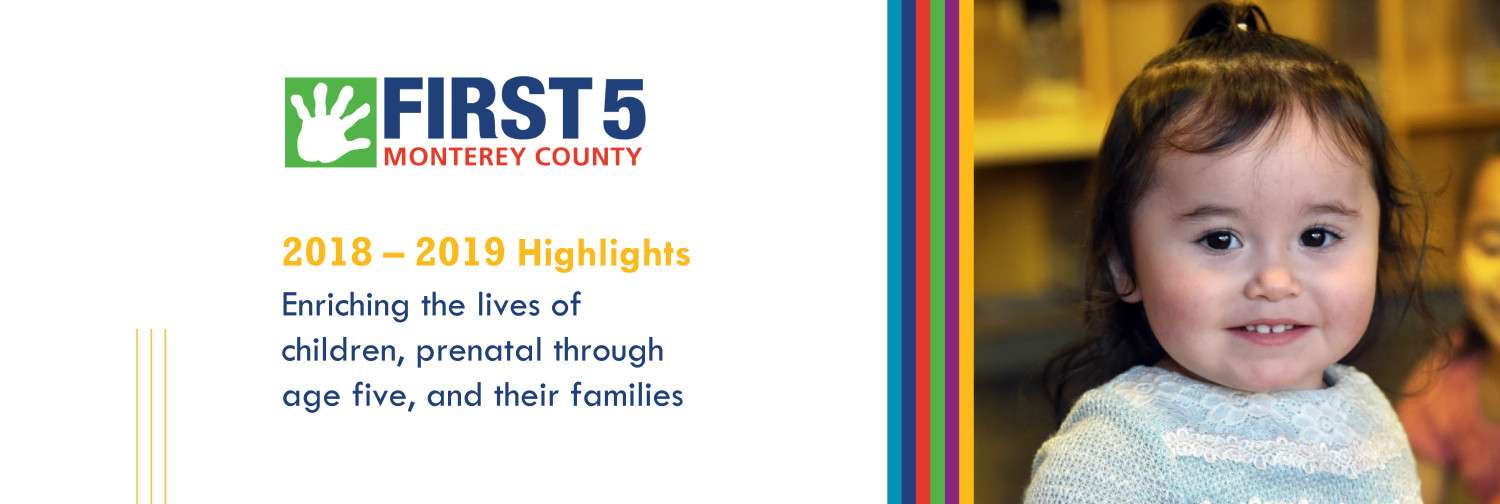 FIRST 5
MONTEREY COUNTY

2018 – 2019 Highlights

Enriching the lives of children, prenatal through age five, and their families